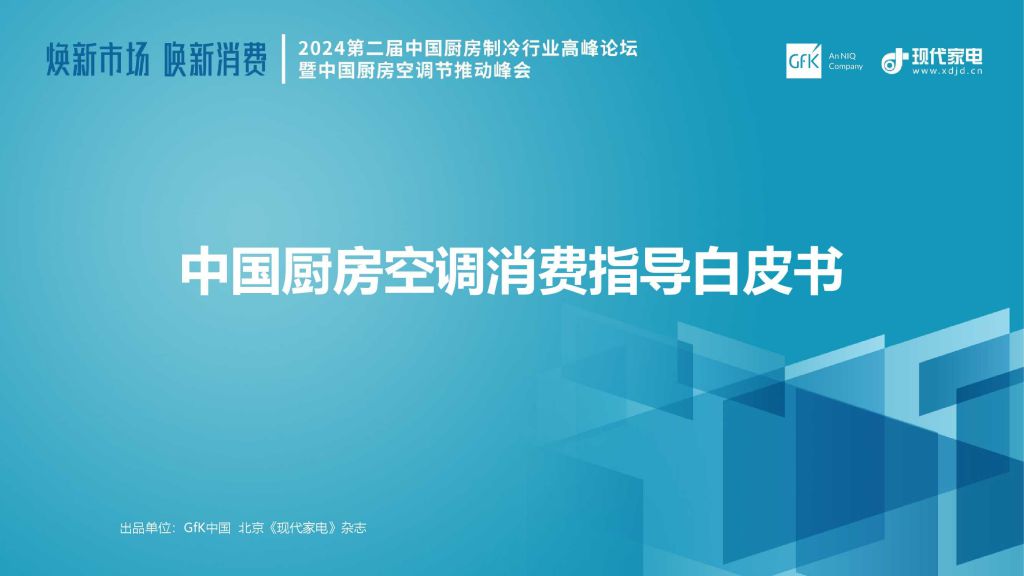 焕新市场 焕新消费

2024第二届中国厨房制冷行业高峰论坛
暨中国厨房空调节推动峰会

GfK An NIQ Company

现代家电
www.xdjd.cn

中国厨房空调消费指导白皮书

出品单位：GfK中国 北京《现代家电》杂志